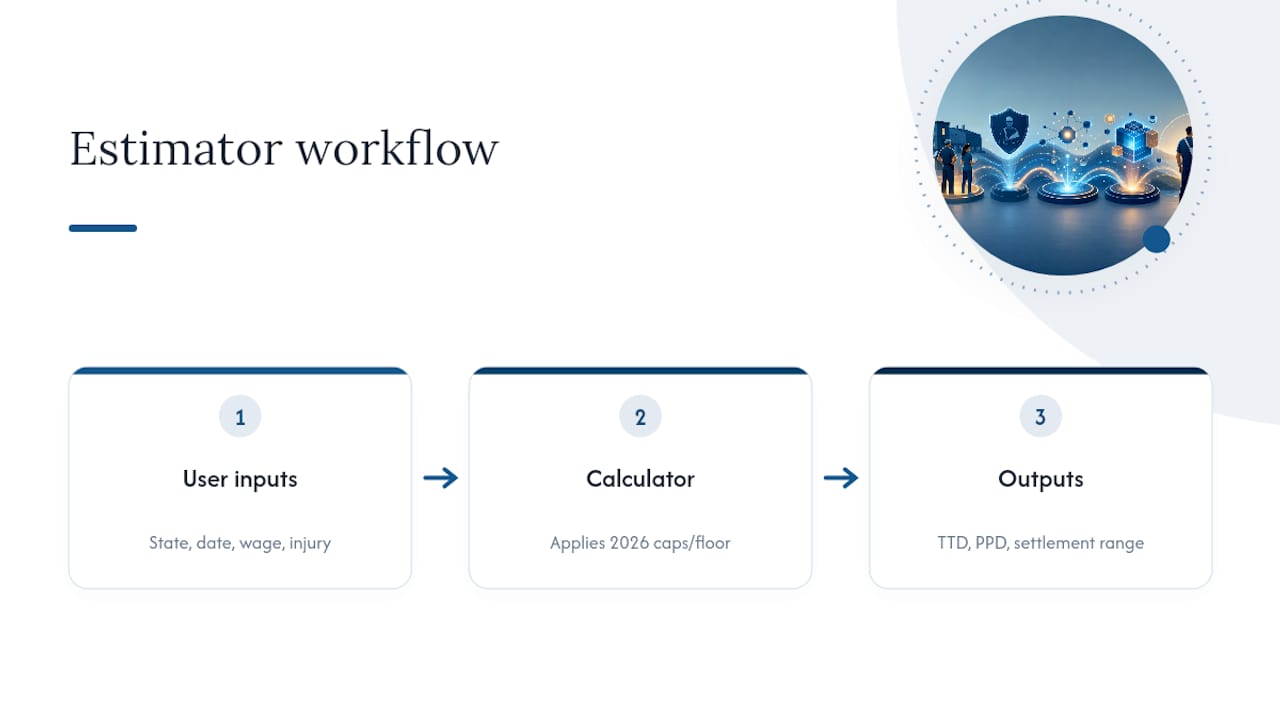 Estimator workflow

1

User inputs

State, date, wage, injury

2

Calculator

Applies 2026 caps/floor

3

Outputs

TTD, PPD, settlement range